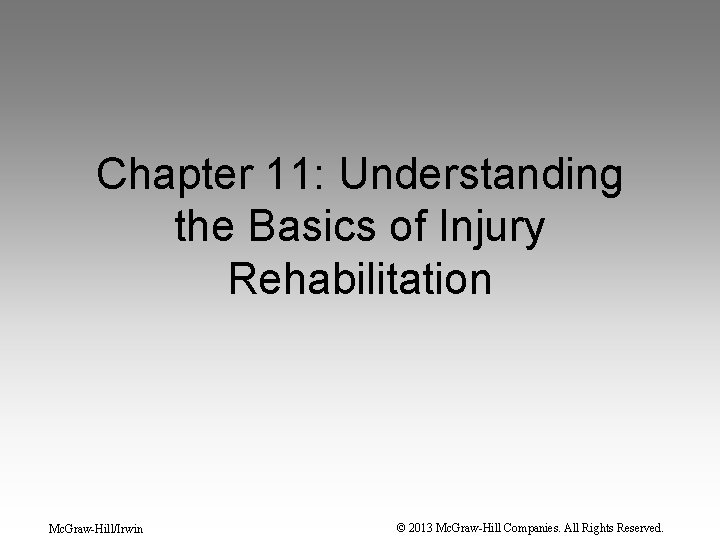 Chapter 11: Understanding the Basics of Injury Rehabilitation

McGraw-Hill/Irwin

© 2013 McGraw-Hill Companies. All Rights Reserved.